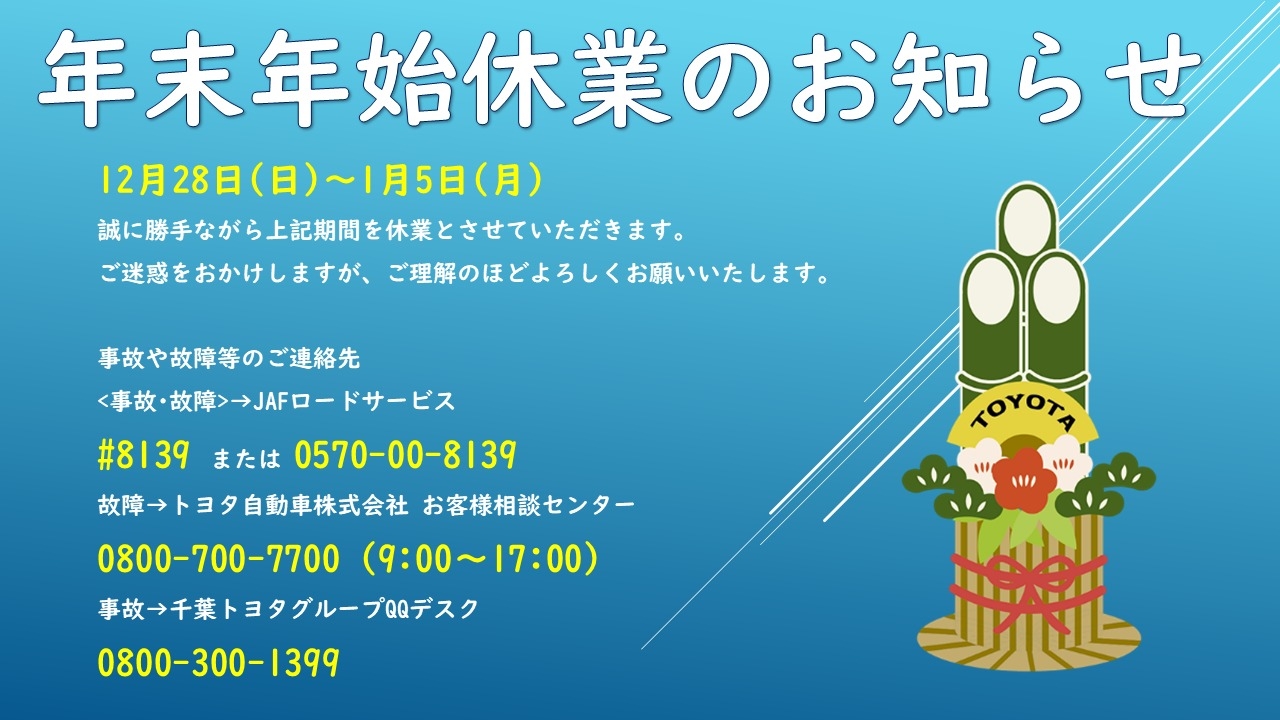 年末年始休業のお知らせ

12月28日(日)～1月5日(月)

誠に勝手ながら上記期間を休業とさせていただきます。

ご迷惑をおかけしますが、ご理解のほどよろしくお願いいたします。

事故や故障等のご連絡先

<事故・故障>→JAFロードサービス

#8139 または 0570-00-8139

故障→トヨタ自動車株式会社 お客様相談センター

0800-700-7700 (9:00～17:00)

事故→千葉トヨタグループQQデスク

0800-300-1399

TOYOTA